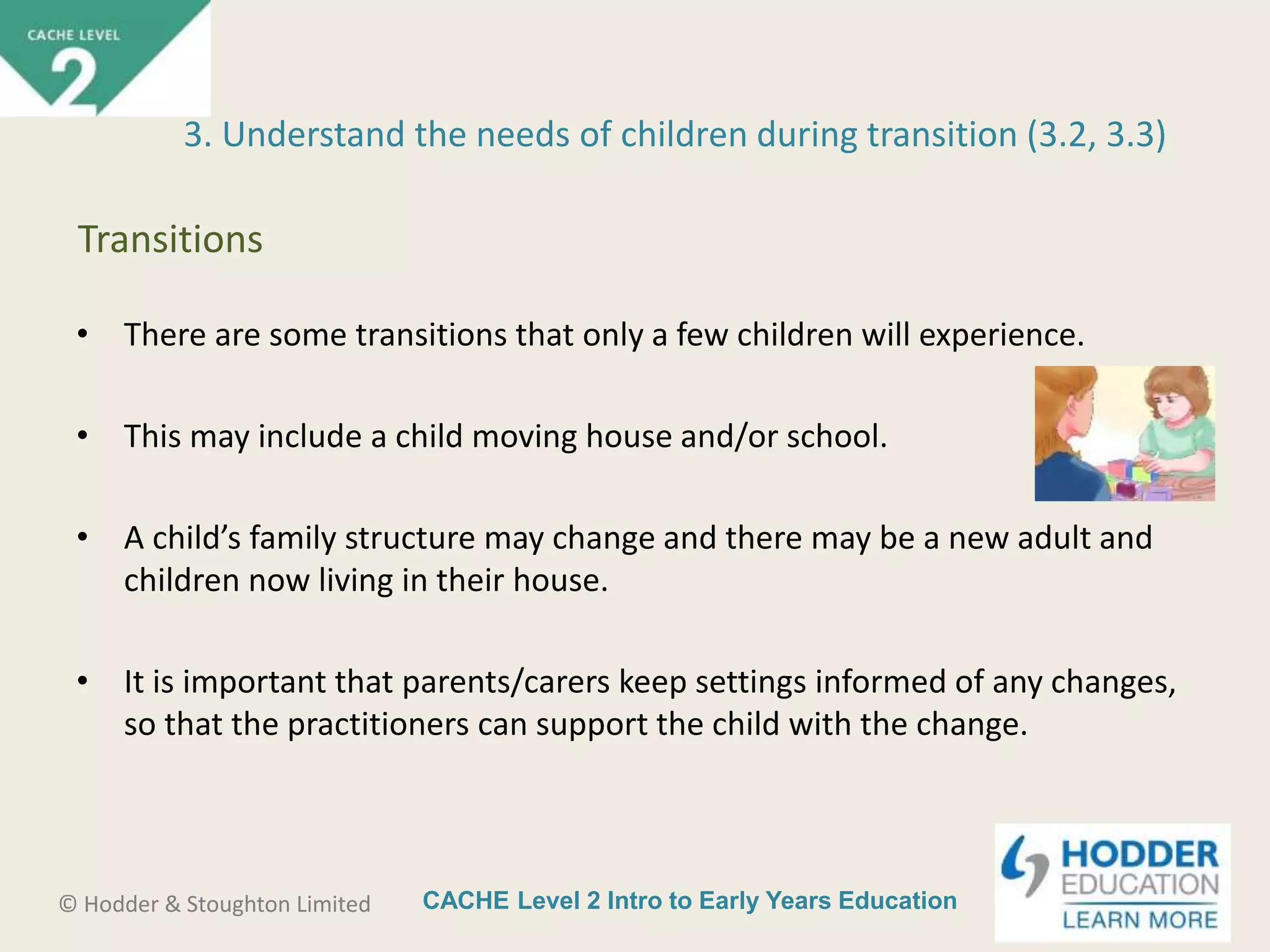 CACHE LEVEL
2

3. Understand the needs of children during transition (3.2, 3.3)

Transitions

• There are some transitions that only a few children will experience.

• This may include a child moving house and/or school.

• A child's family structure may change and there may be a new adult and children now living in their house.

• It is important that parents/carers keep settings informed of any changes, so that the practitioners can support the child with the change.

© Hodder & Stoughton Limited

CACHE Level 2 Intro to Early Years Education

HODDER EDUCATION LEARN MORE